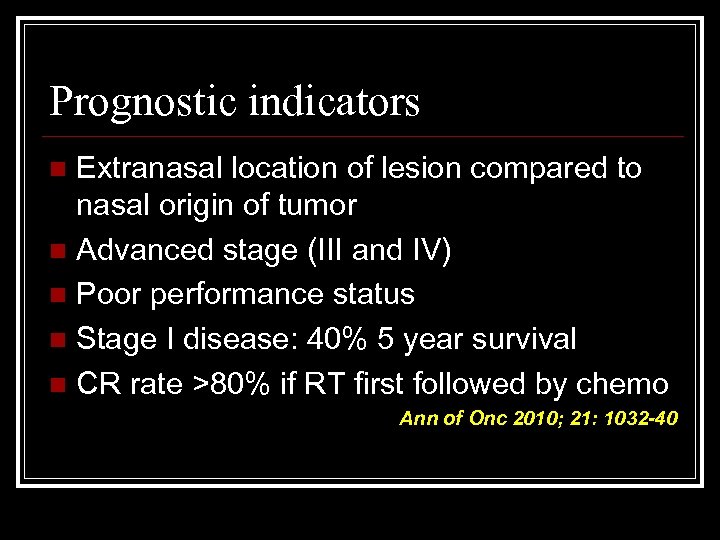 Prognostic indicators

- Extranasal location of lesion compared to nasal origin of tumor
- Advanced stage (III and IV)
- Poor performance status
- Stage I disease: 40% 5 year survival
- CR rate >80% if RT first followed by chemo

Ann of Onc 2010; 21: 1032-40